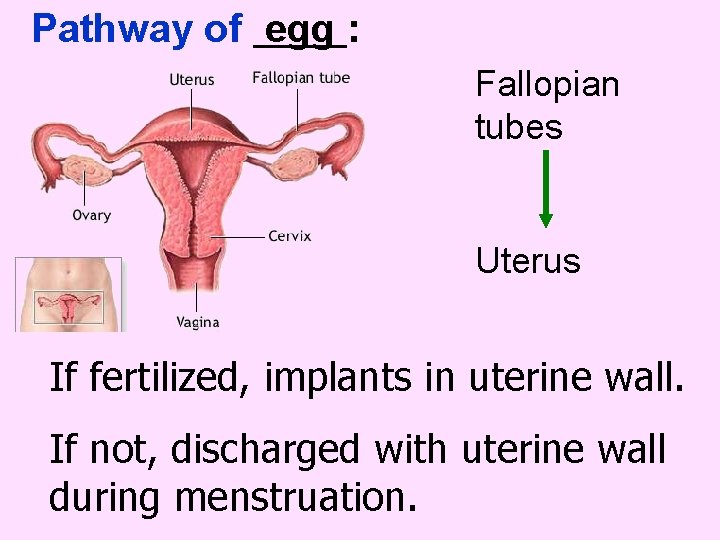 Pathway of egg :

Uterus

Fallopian tube

Ovary

Cervix

Vagina

Fallopian tubes

Uterus

If fertilized, implants in uterine wall.

If not, discharged with uterine wall during menstruation.